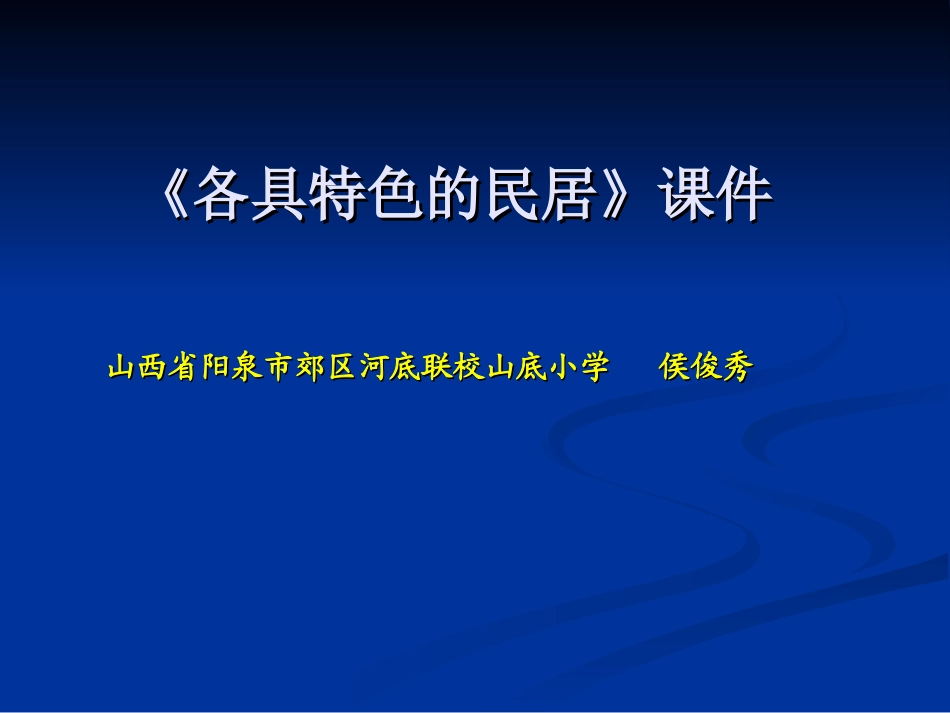 《各具特色的民居》课件

山西省阳泉市郊区河底联校山底小学　侯俊秀